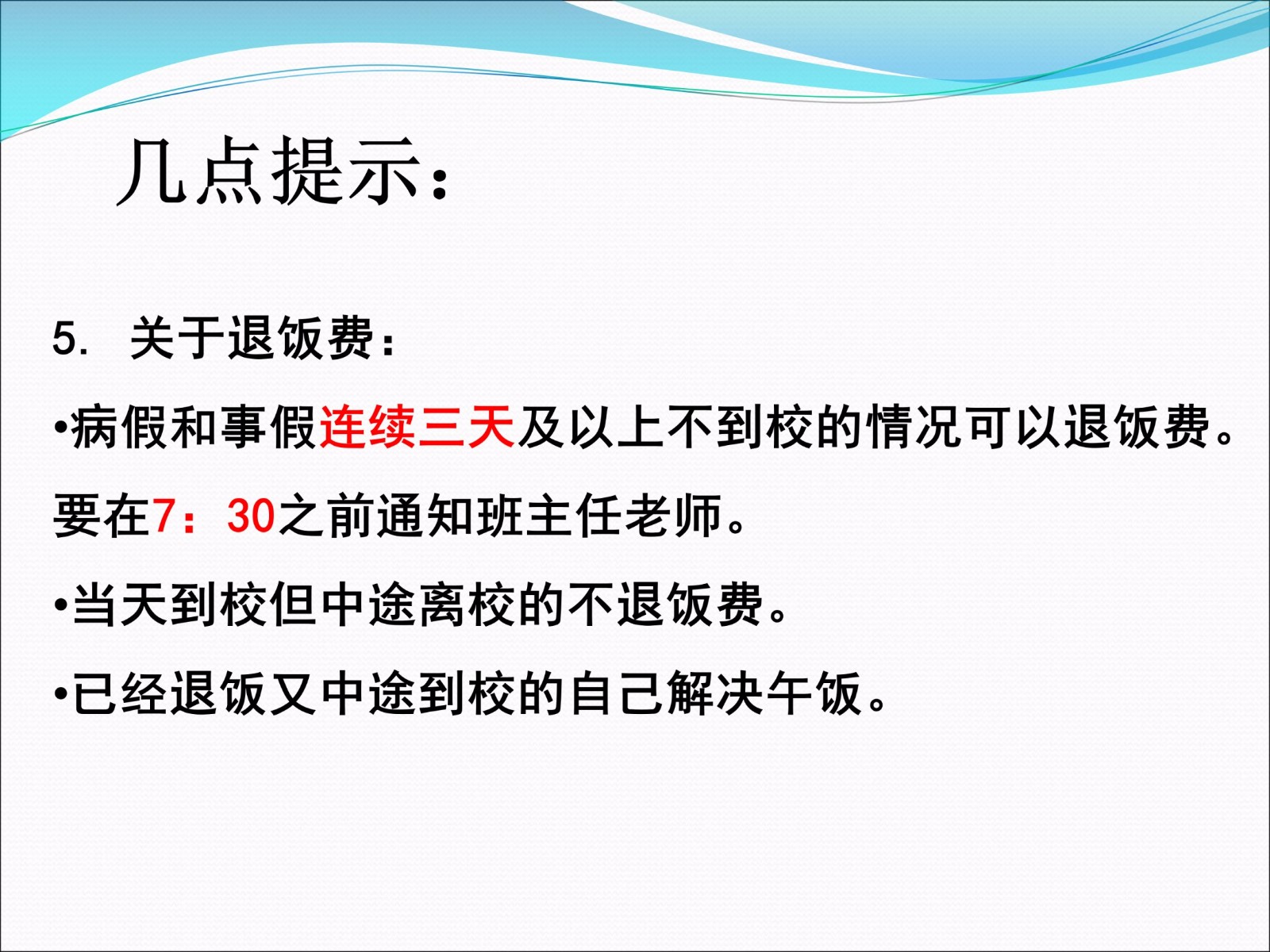 几点提示：

5. 关于退饭费：

•病假和事假连续三天及以上不到校的情况可以退饭费。要在7：30之前通知班主任老师。

•当天到校但中途离校的不退饭费。

•已经退饭又中途到校的自己解决午饭。